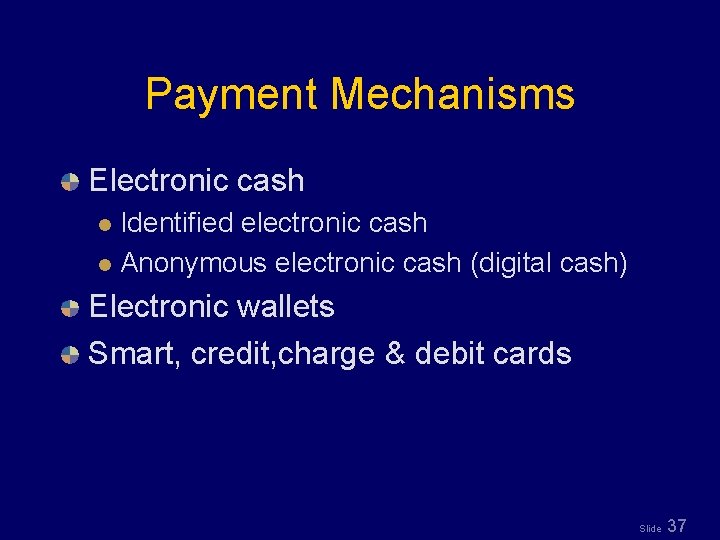 Payment Mechanisms

Electronic cash

Identified electronic cash

Anonymous electronic cash (digital cash)

Electronic wallets

Smart, credit,charge & debit cards

Slide 37